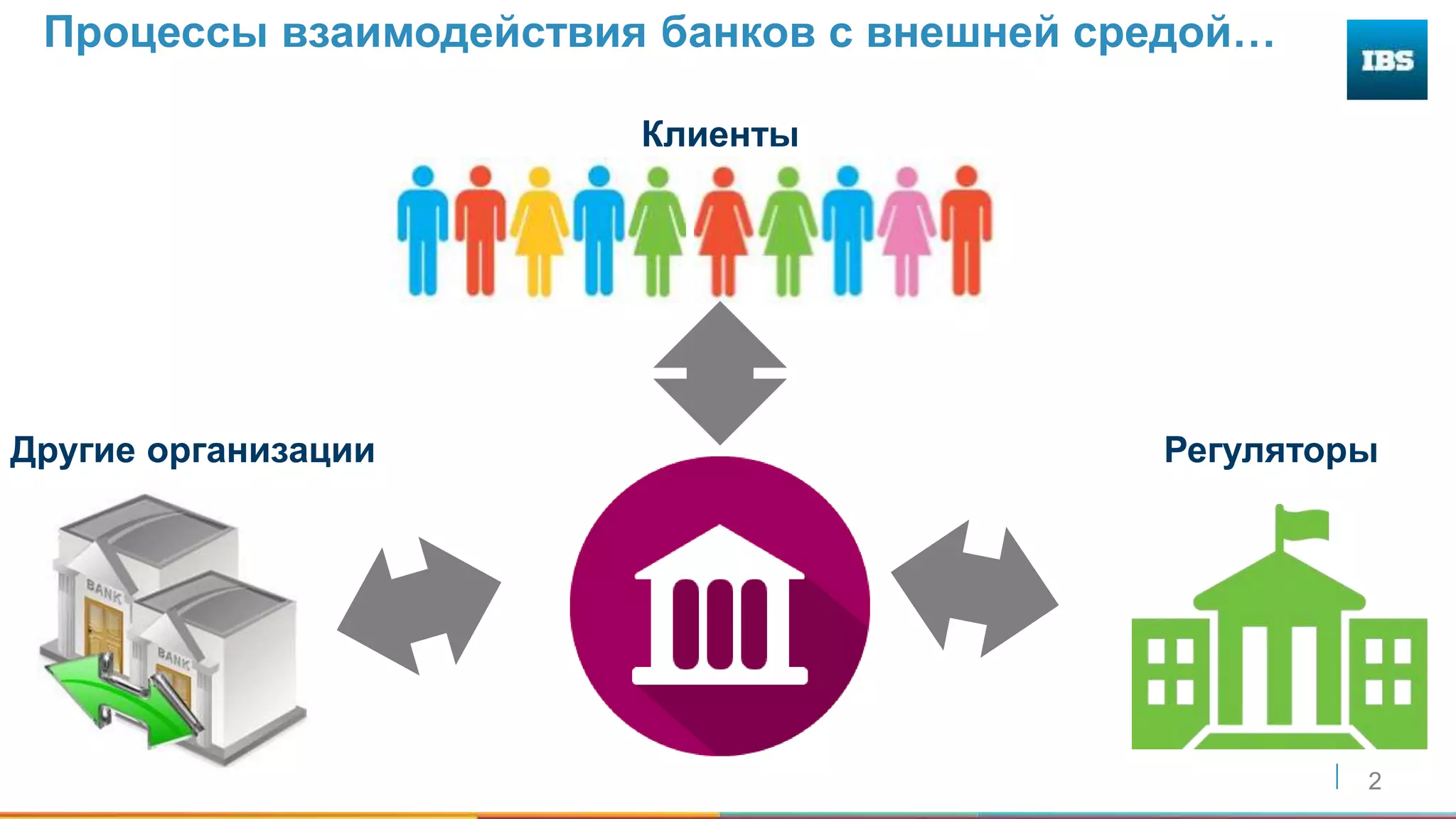 Процессы взаимодействия банков с внешней средой…

IBS

Клиенты

Другие организации

Регуляторы

BANK

BANK

2